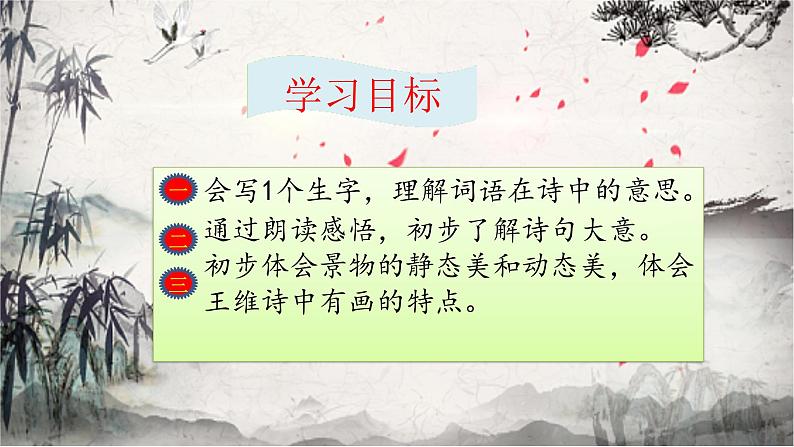 学习目标

一 会写1个生字，理解词语在诗中的意思。

二 通过朗读感悟，初步了解诗句大意。

三 初步体会景物的静态美和动态美，体会王维诗中有画的特点。